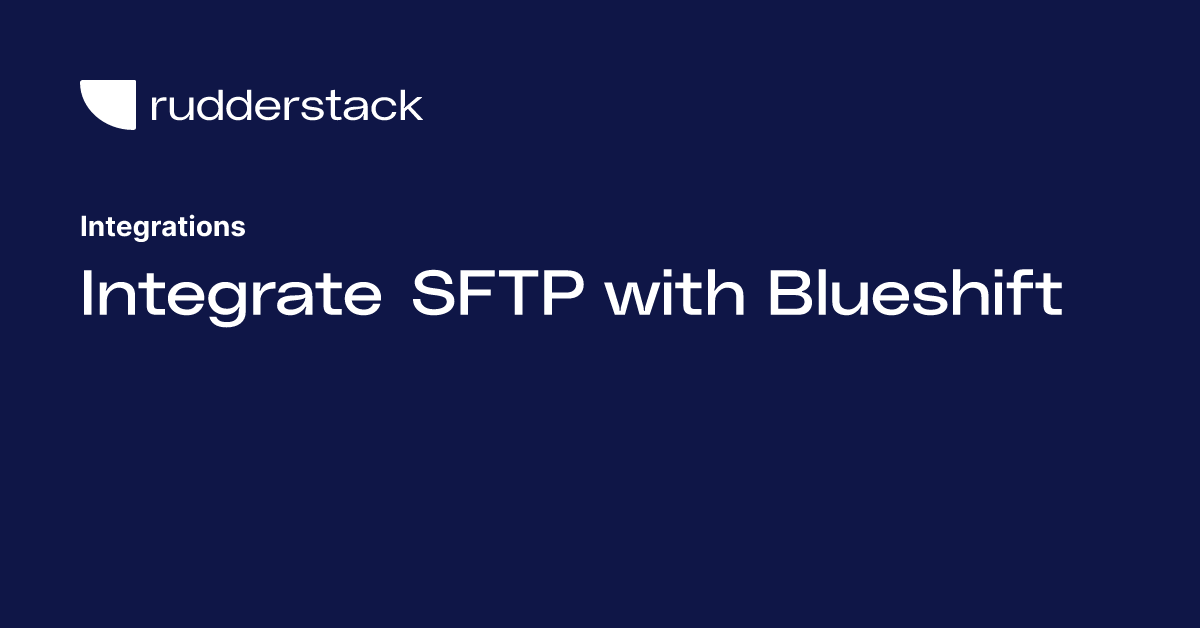 rudderstack

Integrations

Integrate SFTP with Blueshift